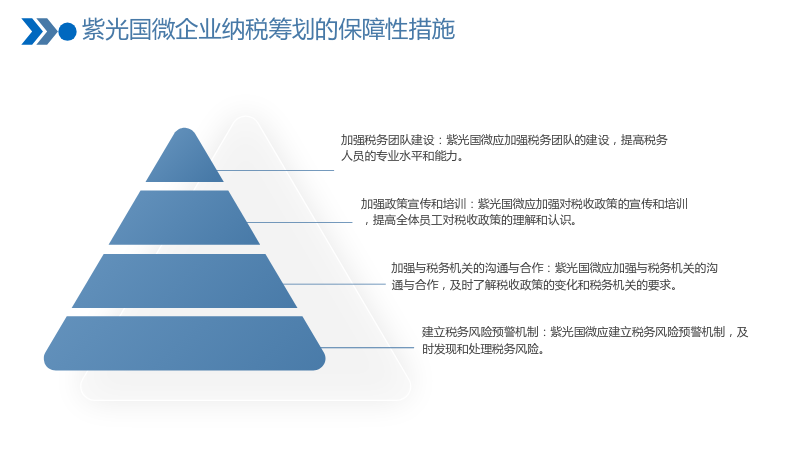 紫光国微企业纳税筹划的保障性措施

加强税务团队建设：紫光国微应加强税务团队的建设，提高税务人员的专业水平和能力。

加强政策宣传和培训：紫光国微应加强对税收政策的宣传和培训，提高全体员工对税收政策的理解和认识。

加强与税务机关的沟通与合作：紫光国微应加强与税务机关的沟通与合作，及时了解税收政策的变化和税务机关的要求。

建立税务风险预警机制：紫光国微应建立税务风险预警机制，及时发现和处理税务风险。